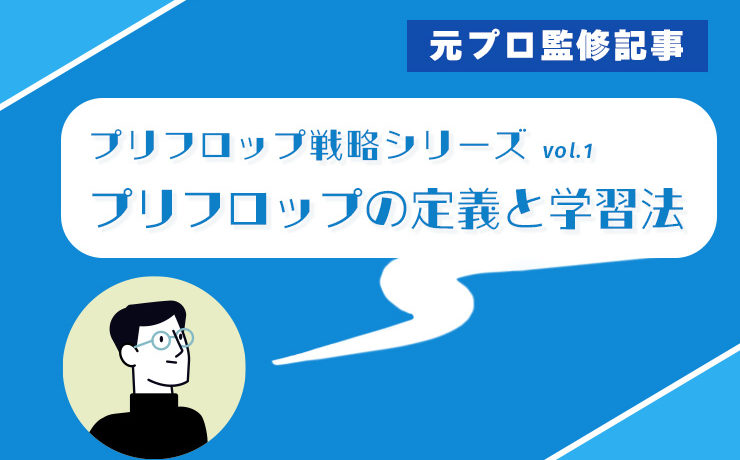 元プロ監修記事

プリフロップ戦略シリーズ vol.1
プリフロップの定義と学習法